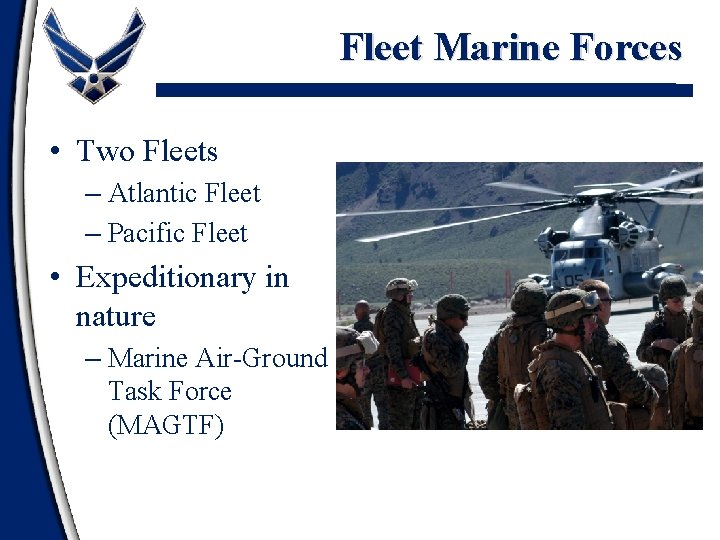 Fleet Marine Forces

• Two Fleets
– Atlantic Fleet
– Pacific Fleet
• Expeditionary in nature
– Marine Air-Ground Task Force (MAGTF)

05